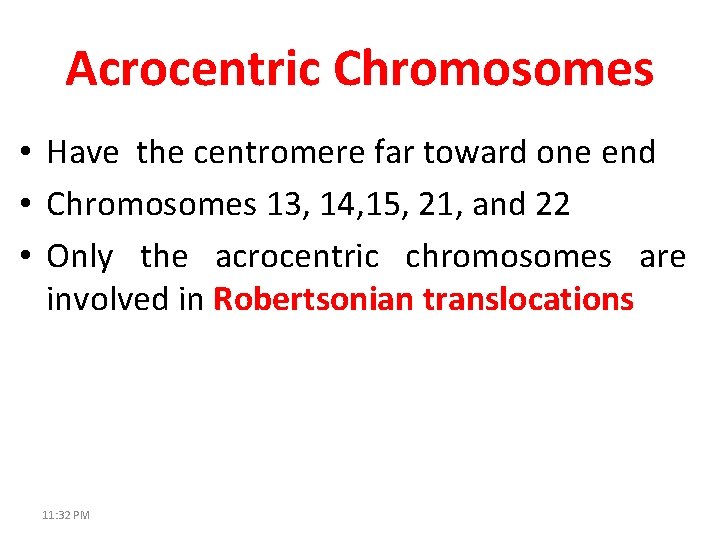 Acrocentric Chromosomes

• Have the centromere far toward one end
• Chromosomes 13, 14,15, 21, and 22
• Only the acrocentric chromosomes are involved in Robertsonian translocations

11:32 PM